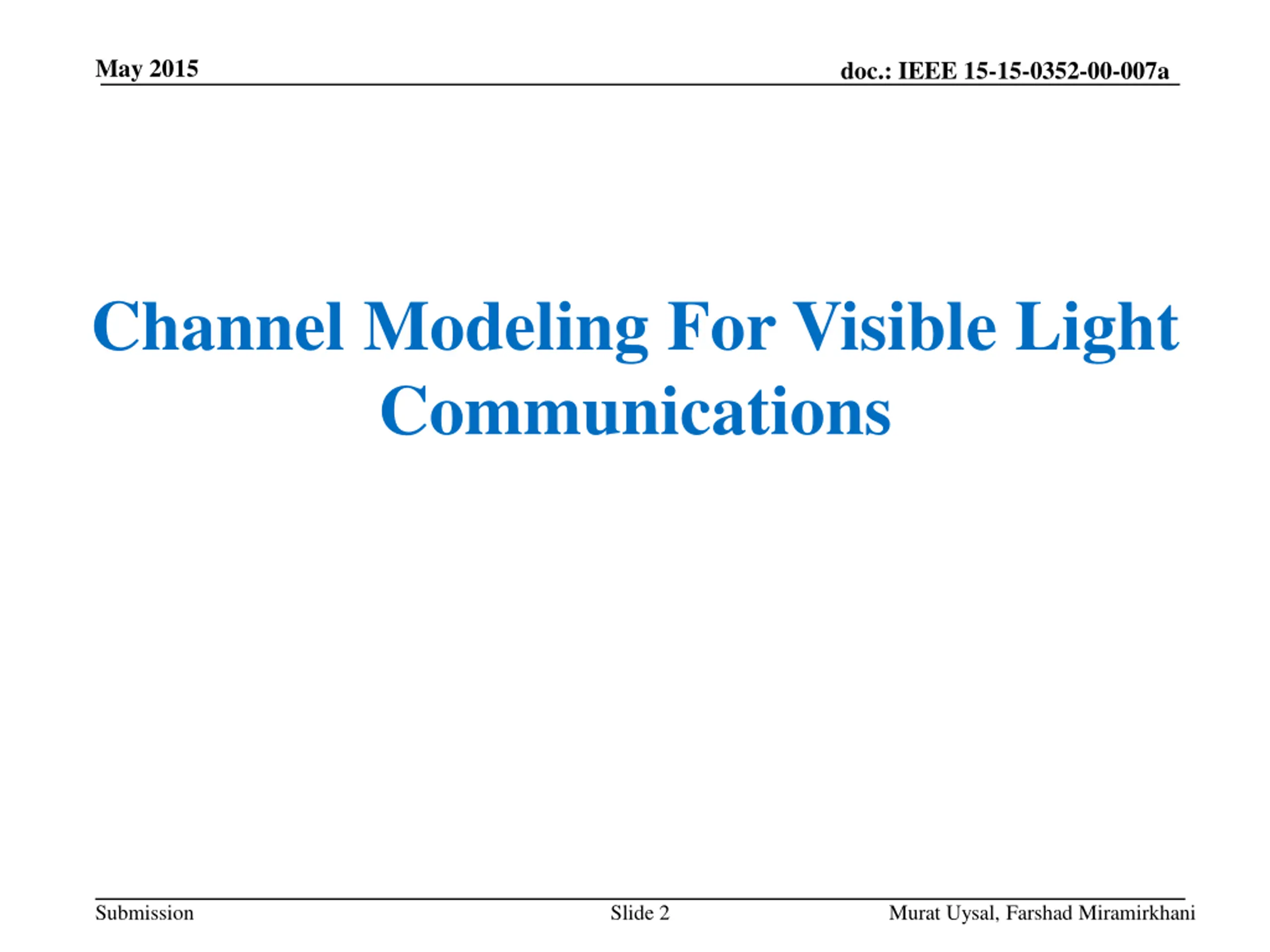 May 2015

doc.: IEEE 15-15-0352-00-007a

Channel Modeling For Visible Light Communications

Submission

Slide 2

Murat Uysal, Farshad Miramirkhani